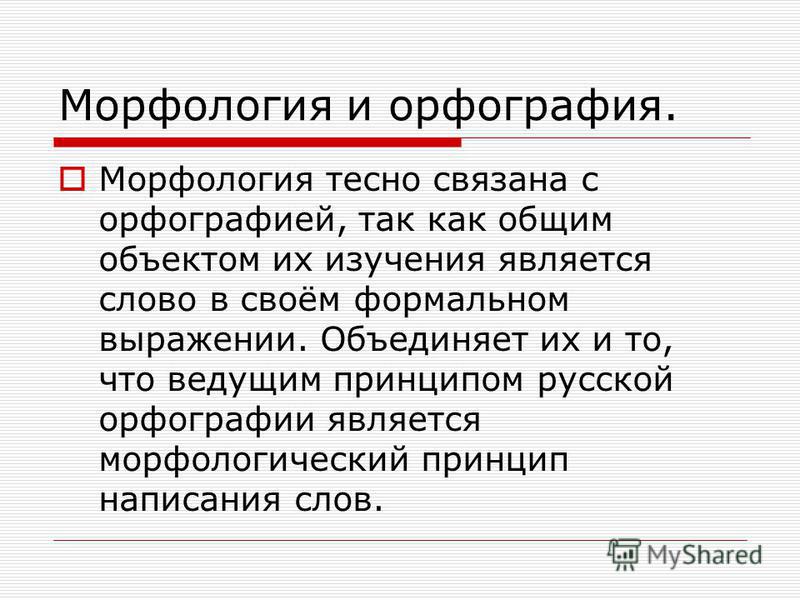 Морфология и орфография.

Морфология тесно связана с орфографией, так как общим объектом их изучения является слово в своём формальном выражении. Объединяет их и то, что ведущим принципом русской орфографии является морфологический принцип написания слов.

MyShared